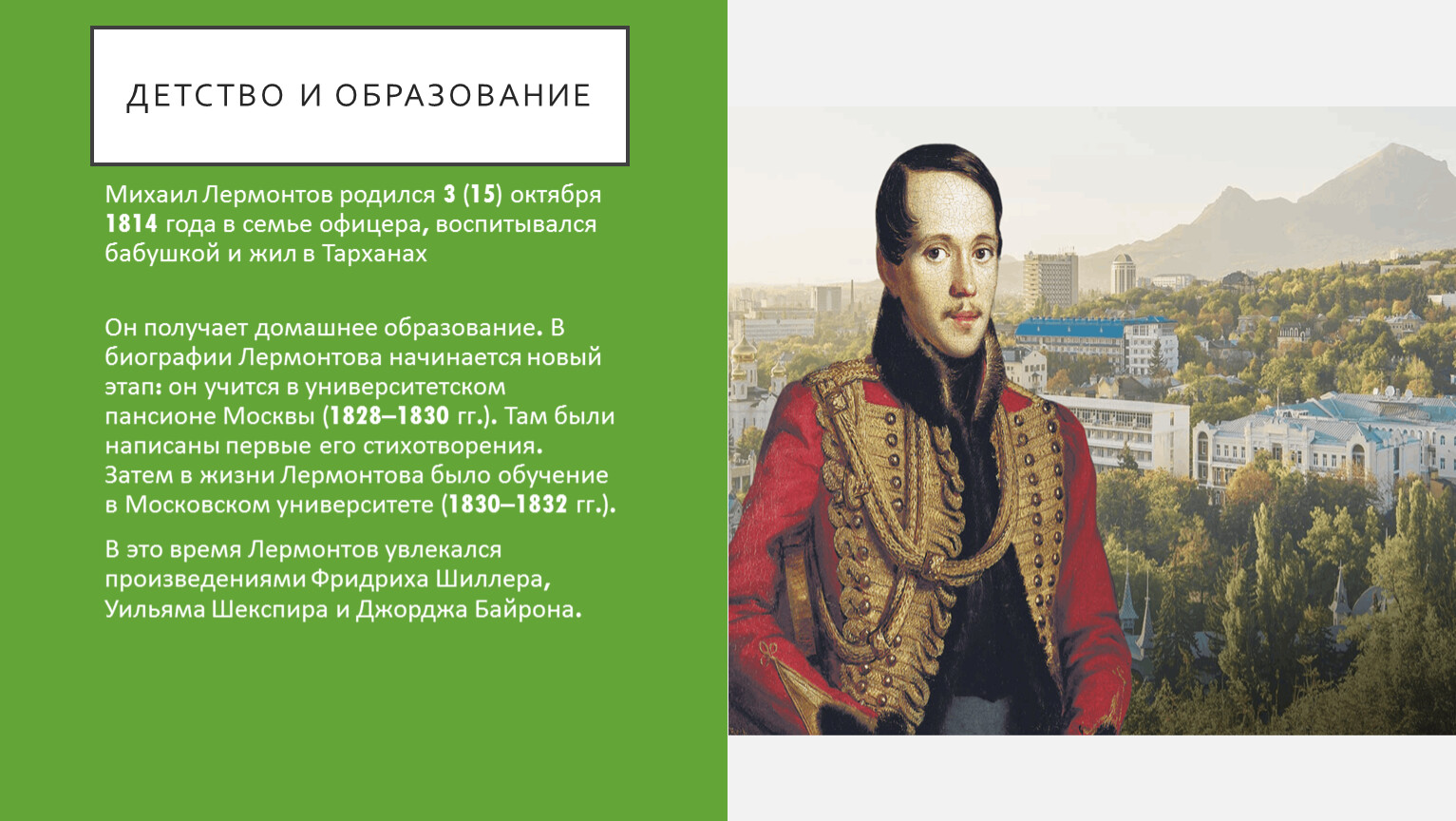 ДЕТСТВО И ОБРАЗОВАНИЕ

Михаил Лермонтов родился 3 (15) октября 1814 года в семье офицера, воспитывался бабушкой и жил в Тарханах

Он получает домашнее образование. В биографии Лермонтова начинается новый этап: он учится в университетском пансионе Москвы (1828–1830 гг.). Там были написаны первые его стихотворения. Затем в жизни Лермонтова было обучение в Московском университете (1830–1832 гг.).

В это время Лермонтов увлекался произведениями Фридриха Шиллера, Уильяма Шекспира и Джорджа Байрона.